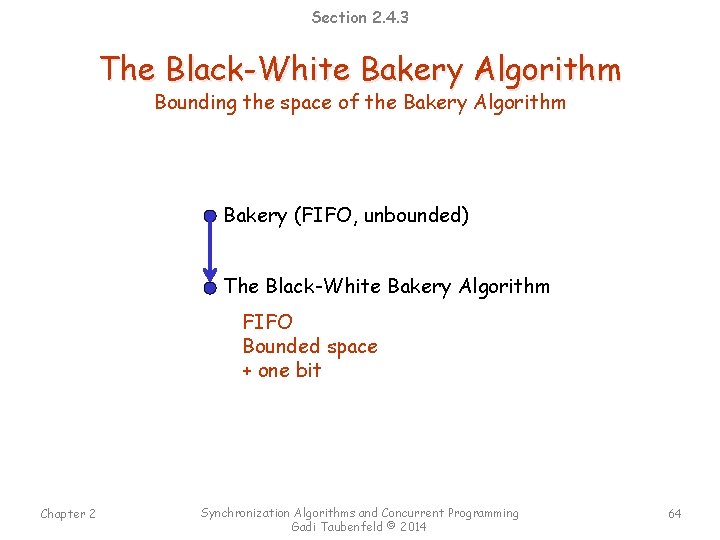 Section 2.4.3

The Black-White Bakery Algorithm
Bounding the space of the Bakery Algorithm

Bakery (FIFO, unbounded)

The Black-White Bakery Algorithm

FIFO
Bounded space
+ one bit

Chapter 2

Synchronization Algorithms and Concurrent Programming
Gadi Taubenfeld © 2014

64